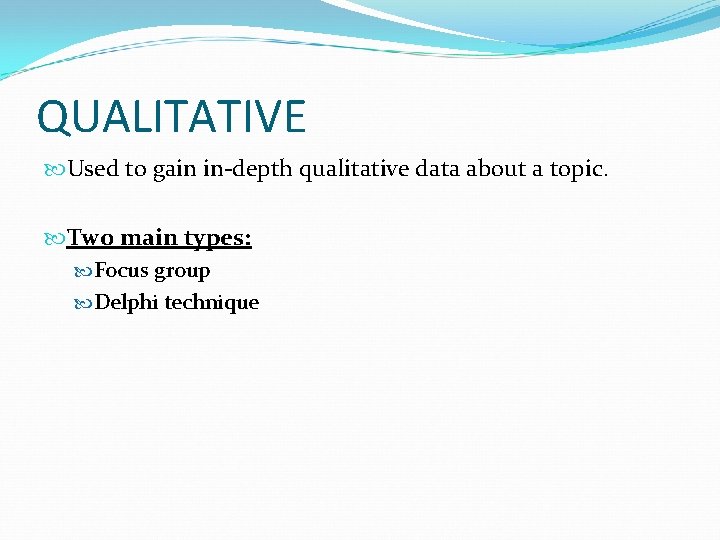 QUALITATIVE

Used to gain in-depth qualitative data about a topic.

Two main types:

Focus group

Delphi technique